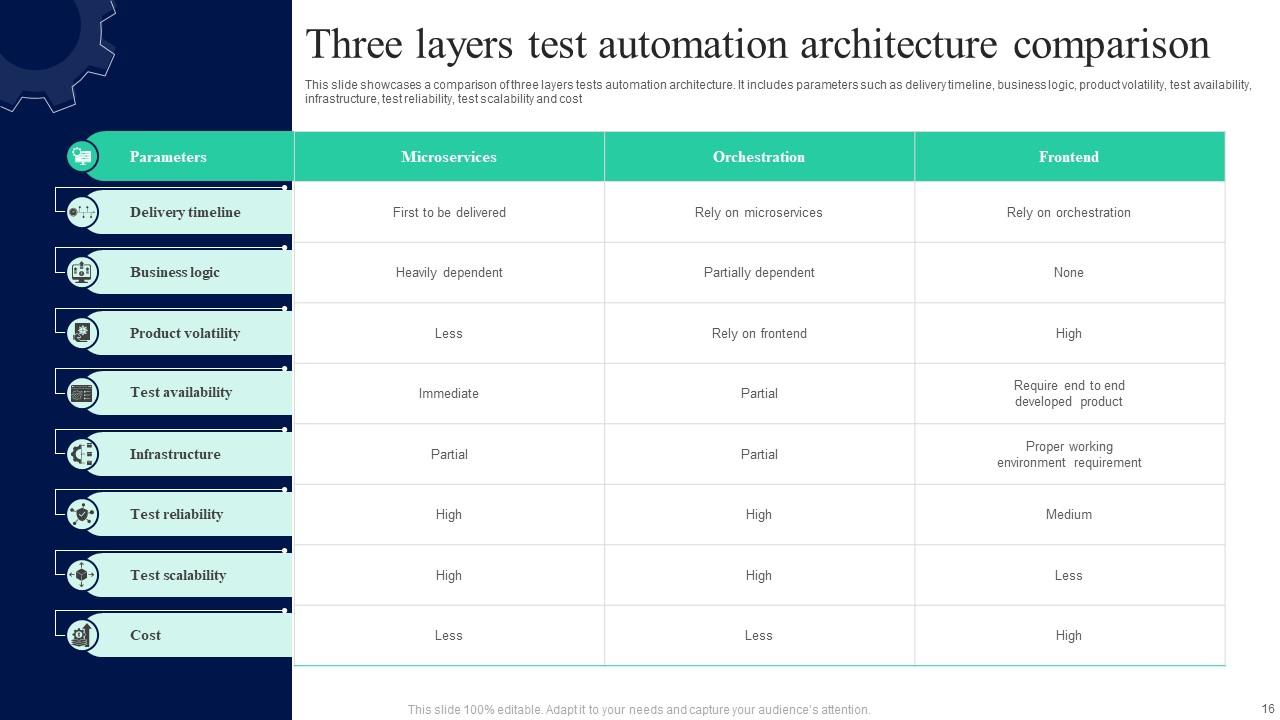 Three layers test automation architecture comparison

This slide showcases a comparison of three layers tests automation architecture. It includes parameters such as delivery timeline, business logic, product volatility, test availability, infrastructure, test reliability, test scalability and cost

| Parameters | Microservices | Orchestration | Frontend |
|---|---|---|---|
| Delivery timeline | First to be delivered | Rely on microservices | Rely on orchestration |
| Business logic | Heavily dependent | Partially dependent | None |
| Product volatility | Less | Rely on frontend | High |
| Test availability | Immediate | Partial | Require end to end developed product |
| Infrastructure | Partial | Partial | Proper working environment requirement |
| Test reliability | High | High | Medium |
| Test scalability | High | High | Less |
| Cost | Less | Less | High |

This slide 100% editable. Adapt it to your needs and capture your audience's attention.

16